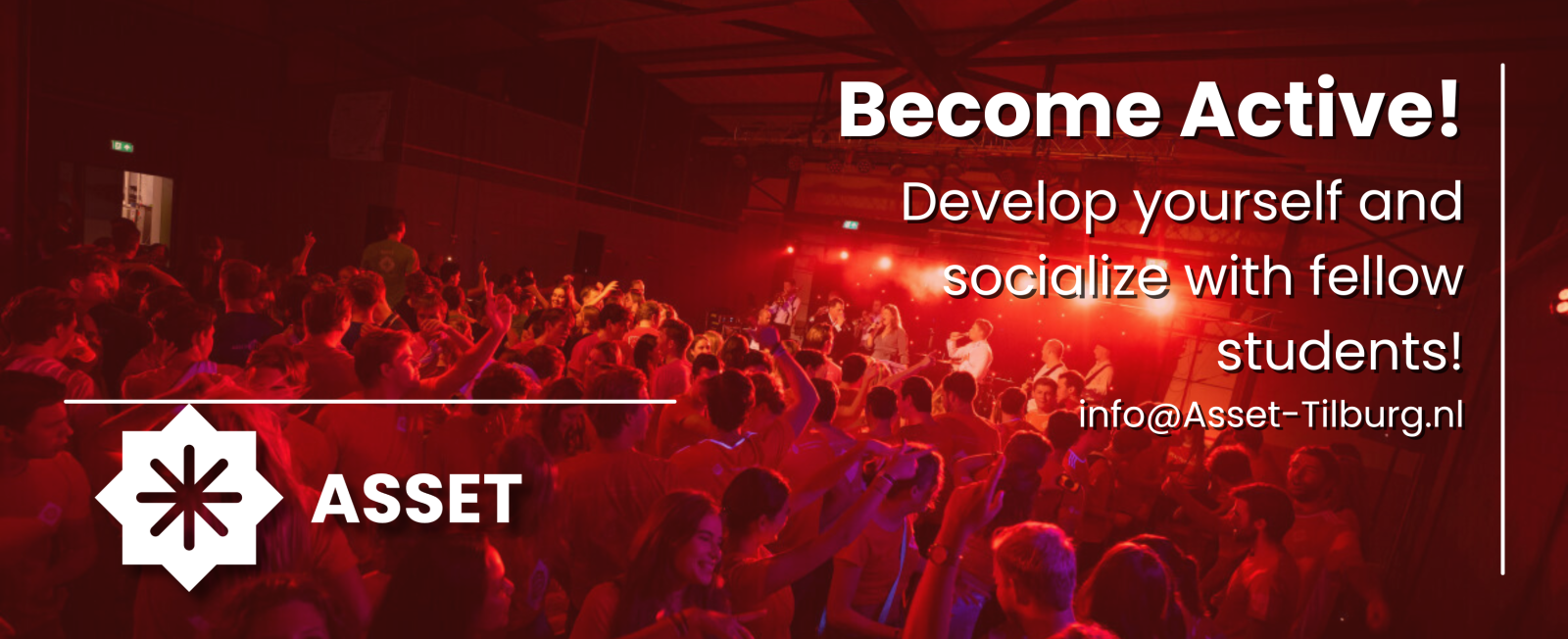 Become Active!

Develop yourself and socialize with fellow students!

info@Asset-Tilburg.nl

ASSET